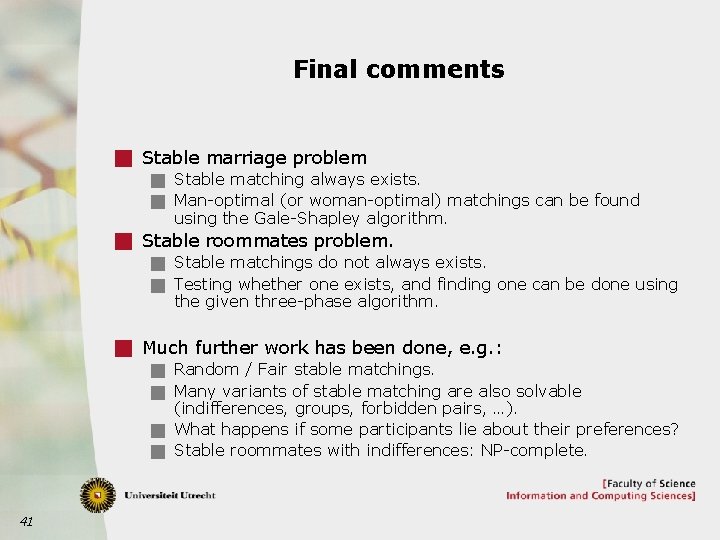 Final comments

Stable marriage problem
Stable matching always exists.
Man-optimal (or woman-optimal) matchings can be found using the Gale-Shapley algorithm.
Stable roommates problem.
Stable matchings do not always exists.
Testing whether one exists, and finding one can be done using the given three-phase algorithm.

Much further work has been done, e.g.:
Random / Fair stable matchings.
Many variants of stable matching are also solvable (indifferences, groups, forbidden pairs, …).
What happens if some participants lie about their preferences?
Stable roommates with indifferences: NP-complete.

Universiteit Utrecht

[Faculty of Science
Information and Computing Sciences]

41